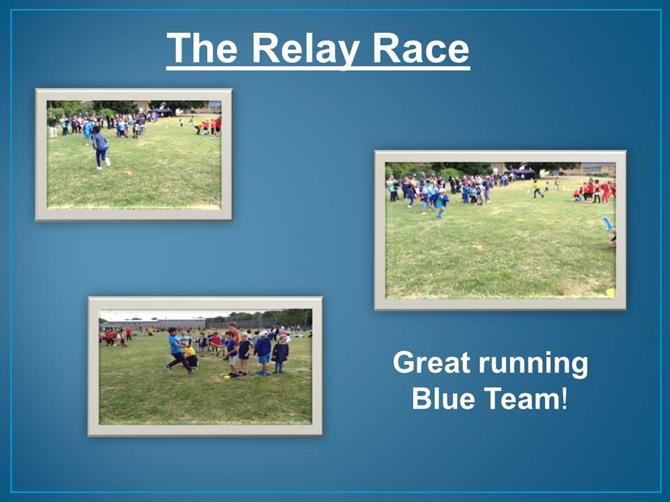 The Relay Race

Great running Blue Team!